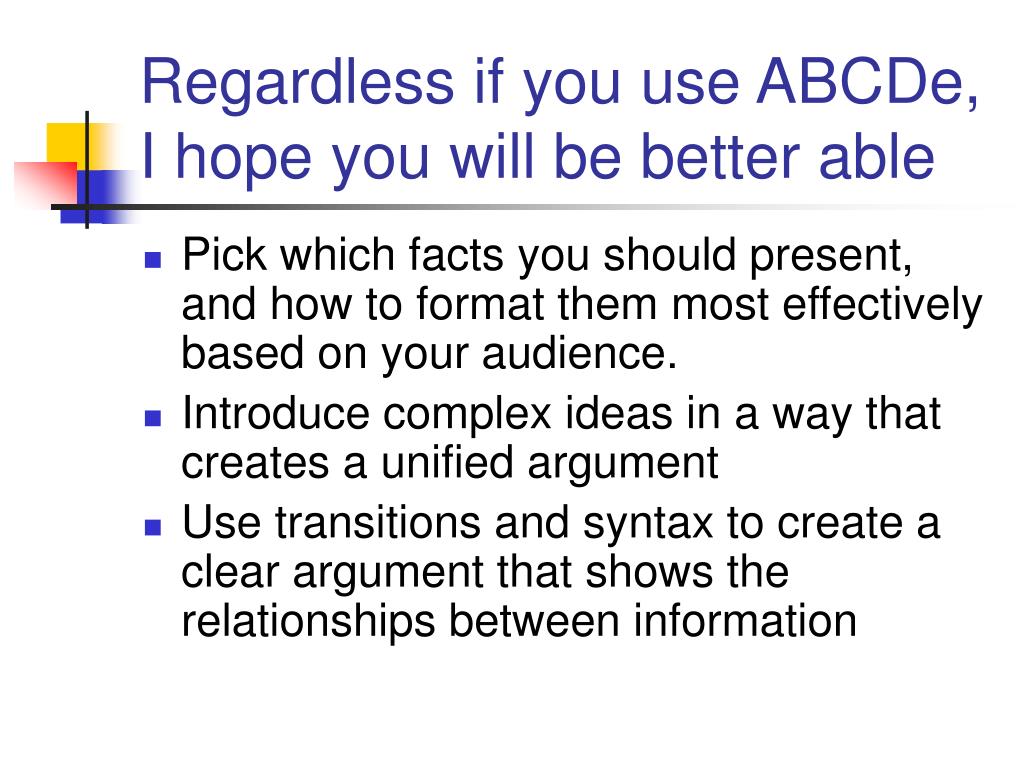 Regardless if you use ABCDe, I hope you will be better able

- Pick which facts you should present, and how to format them most effectively based on your audience.
- Introduce complex ideas in a way that creates a unified argument
- Use transitions and syntax to create a clear argument that shows the relationships between information